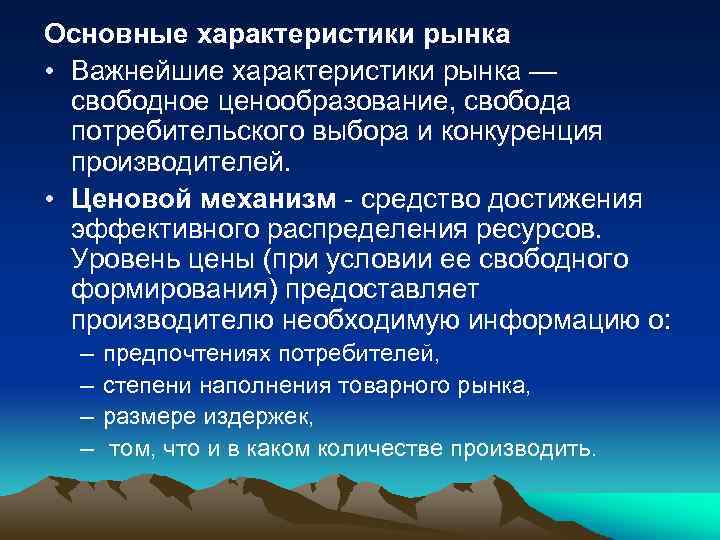 Основные характеристики рынка

• Важнейшие характеристики рынка — свободное ценообразование, свобода потребительского выбора и конкуренция производителей.

• Ценовой механизм - средство достижения эффективного распределения ресурсов. Уровень цены (при условии ее свободного формирования) предоставляет производителю необходимую информацию о:

– предпочтениях потребителей,
– степени наполнения товарного рынка,
– размере издержек,
– том, что и в каком количестве производить.